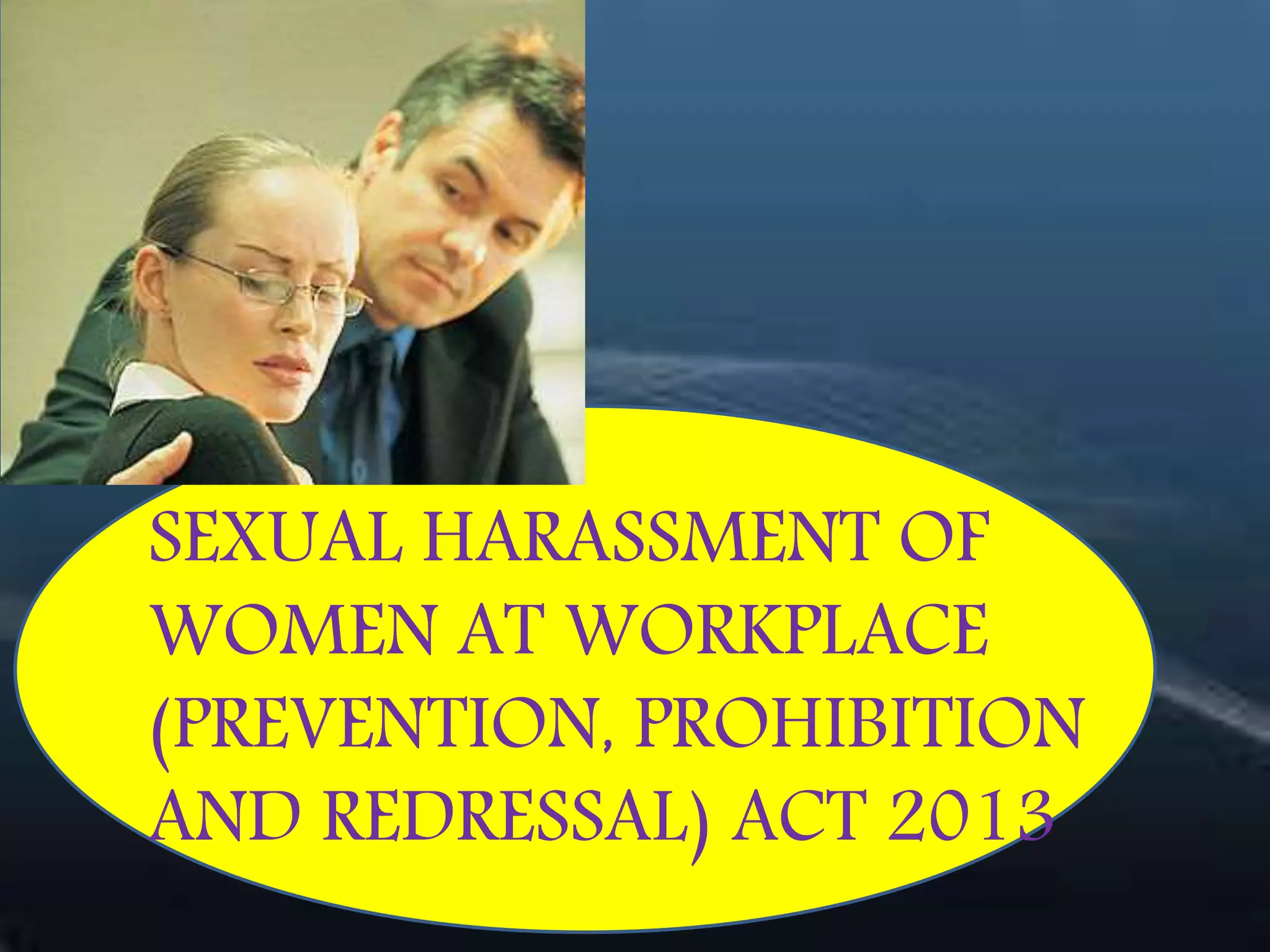 SEXUAL HARASSMENT OF WOMEN AT WORKPLACE (PREVENTION, PROHIBITION AND REDRESSAL) ACT 2013